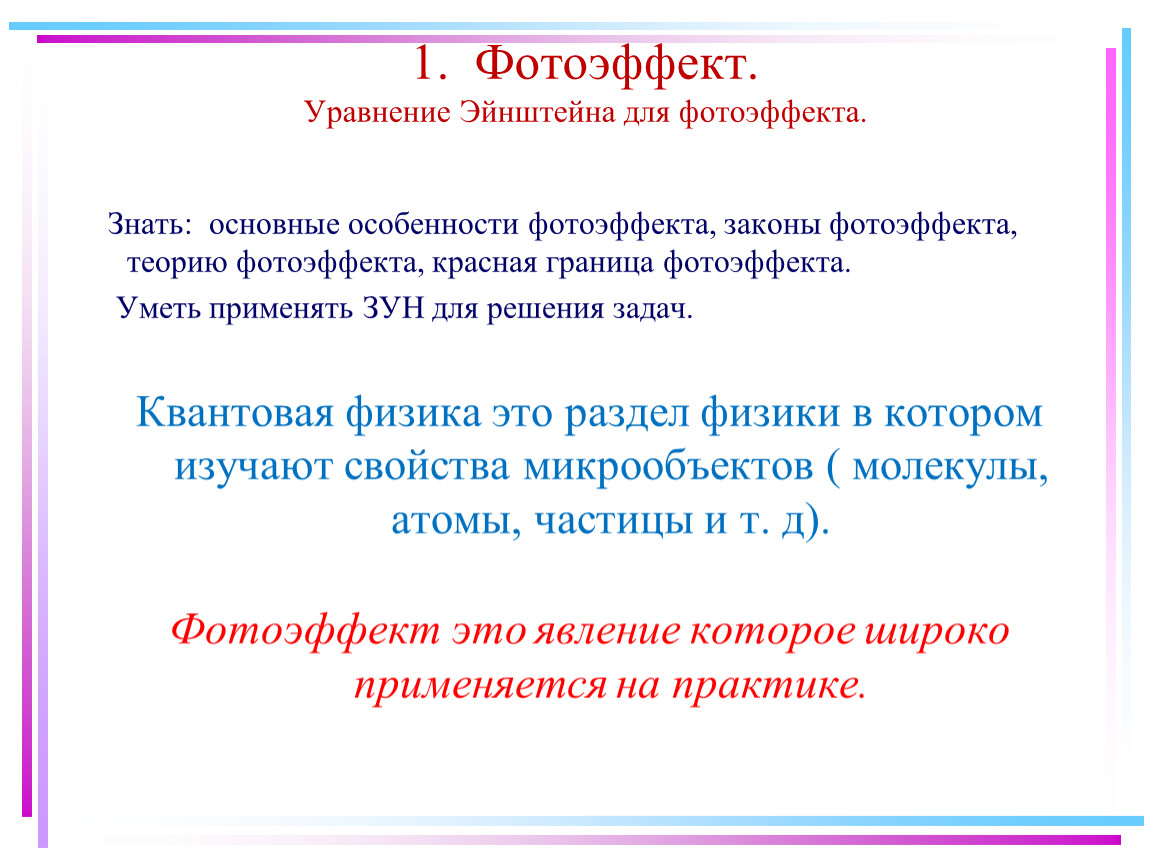 1. Фотоэффект.
Уравнение Эйнштейна для фотоэффекта.

Знать: основные особенности фотоэффекта, законы фотоэффекта, теорию фотоэффекта, красная граница фотоэффекта.
Уметь применять ЗУН для решения задач.

Квантовая физика это раздел физики в котором изучают свойства микрообъектов ( молекулы, атомы, частицы и т. д).

Фотоэффект это явление которое широко применяется на практике.